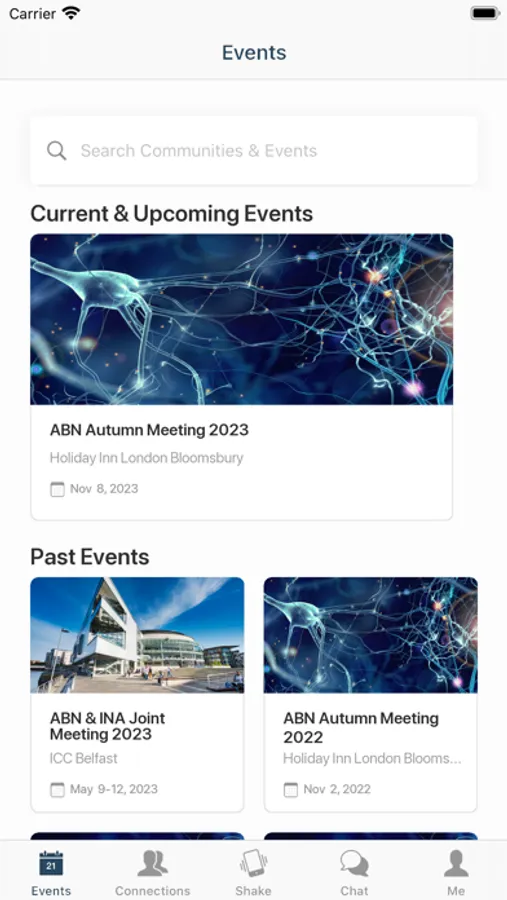 Carrier

Events

Search Communities & Events

Current & Upcoming Events

ABN Autumn Meeting 2023

Holiday Inn London Bloomsbury

Nov 8, 2023

Past Events

ABN & INA Joint Meeting 2023

ICC Belfast

May 9-12, 2023

ABN Autumn Meeting 2022

Holiday Inn London Blooms...

Nov 2, 2022

21

Events Connections Shake Chat Me